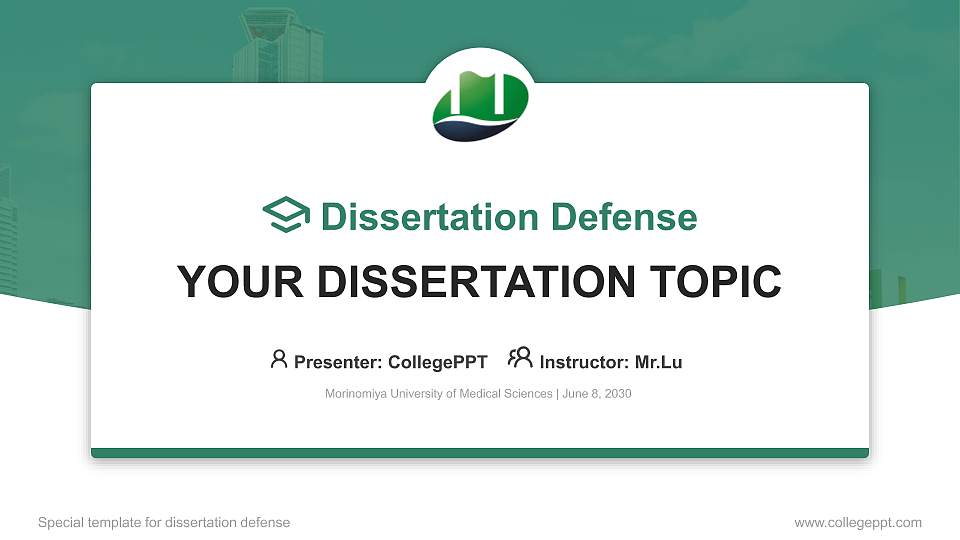 Dissertation Defense

YOUR DISSERTATION TOPIC

Presenter: CollegePPT Instructor: Mr.Lu

Morinomiya University of Medical Sciences | June 8, 2030

Special template for dissertation defense

www.collegeppt.com